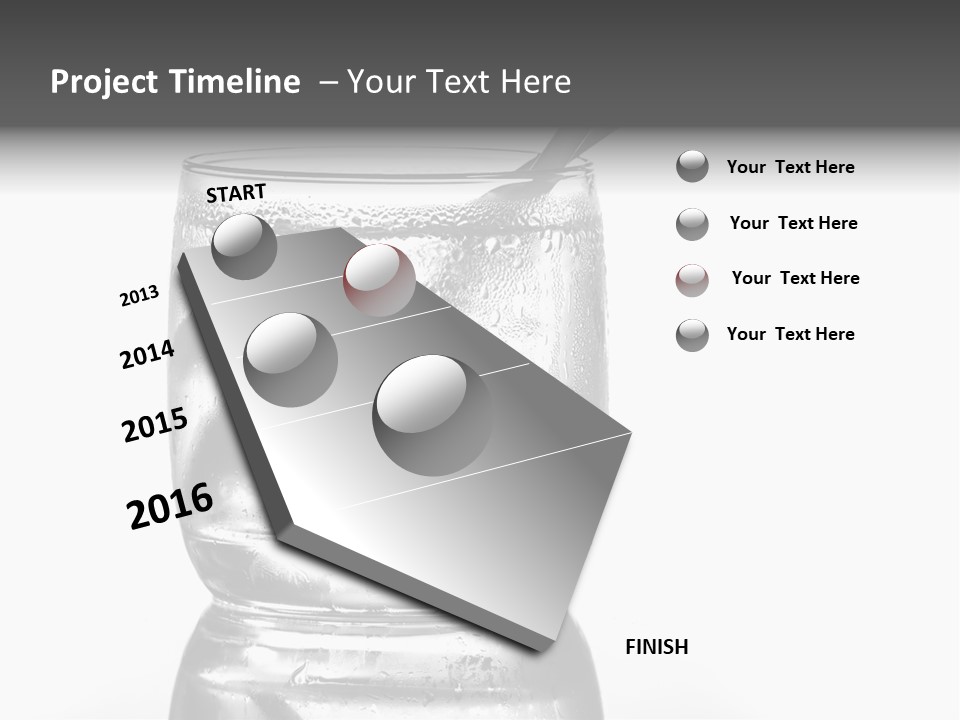 Project Timeline – Your Text Here

START

2013

2014

2015

2016

FINISH

Your Text Here

Your Text Here

Your Text Here

Your Text Here